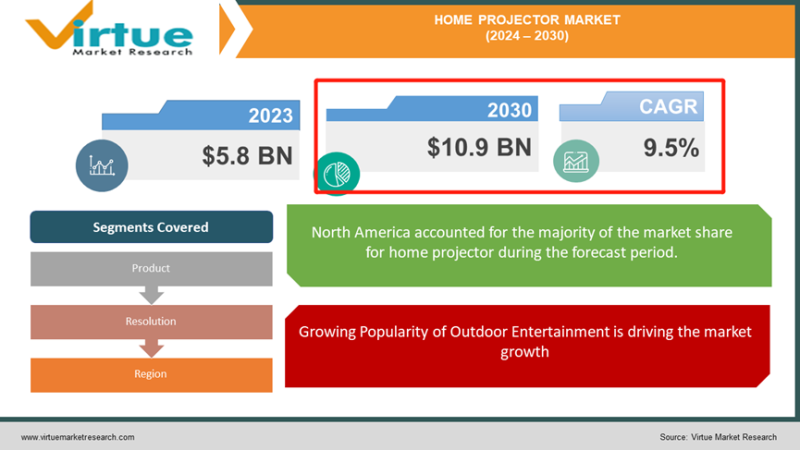 Virtue
Market Research

HOME PROJECTOR MARKET
(2024 – 2030)

2023
$5.8 BN

2030
$10.9 BN

CAGR
9.5%

Segments Covered

Product

Resolution

Region

North America accounted for the majority of the market share for home projector during the forecast period.

Growing Popularity of Outdoor Entertainment is driving the market growth

www.virtuemarketresearch.com

Source: Virtue Market Research